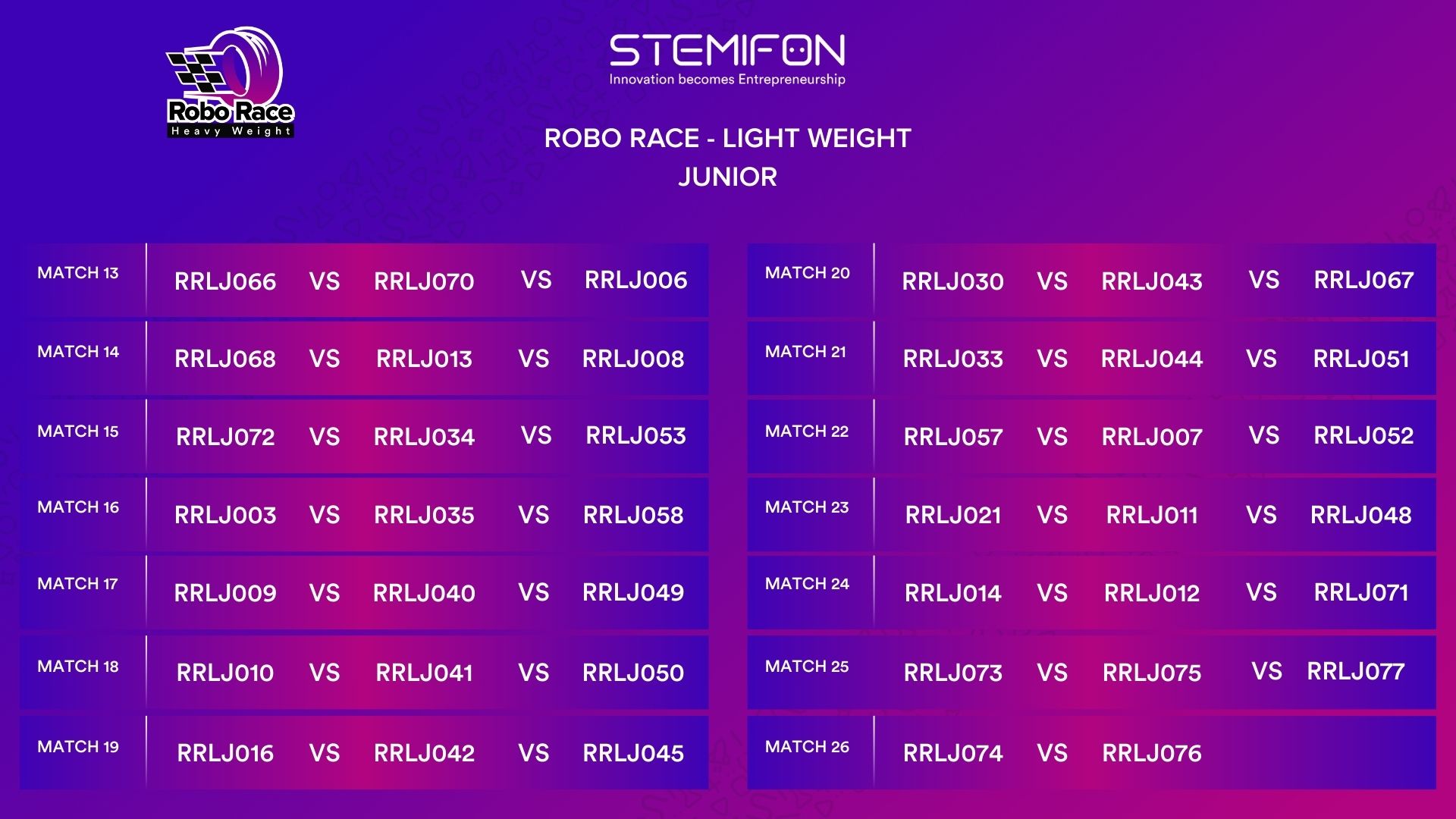 Robo Race
Heavy Weight

STEMIFON
Innovation becomes Entrepreneurship

ROBO RACE - LIGHT WEIGHT
JUNIOR

| MATCH 13 | RRLJ066 | VS | RRLJ070 | VS | RRLJ006 |
|---|---|---|---|---|---|
| MATCH 14 | RRLJ068 | VS | RRLJ013 | VS | RRLJ008 |
| MATCH 15 | RRLJ072 | VS | RRLJ034 | VS | RRLJ053 |
| MATCH 16 | RRLJ003 | VS | RRLJ035 | VS | RRLJ058 |
| MATCH 17 | RRLJ009 | VS | RRLJ040 | VS | RRLJ049 |
| MATCH 18 | RRLJ010 | VS | RRLJ041 | VS | RRLJ050 |
| MATCH 19 | RRLJ016 | VS | RRLJ042 | VS | RRLJ045 |

| MATCH 20 | RRLJ030 | VS | RRLJ043 | VS | RRLJ067 |
|---|---|---|---|---|---|
| MATCH 21 | RRLJ033 | VS | RRLJ044 | VS | RRLJ051 |
| MATCH 22 | RRLJ057 | VS | RRLJ007 | VS | RRLJ052 |
| MATCH 23 | RRLJ021 | VS | RRLJ011 | VS | RRLJ048 |
| MATCH 24 | RRLJ014 | VS | RRLJ012 | VS | RRLJ071 |
| MATCH 25 | RRLJ073 | VS | RRLJ075 | VS | RRLJ077 |
| MATCH 26 | RRLJ074 | VS | RRLJ076 | | |